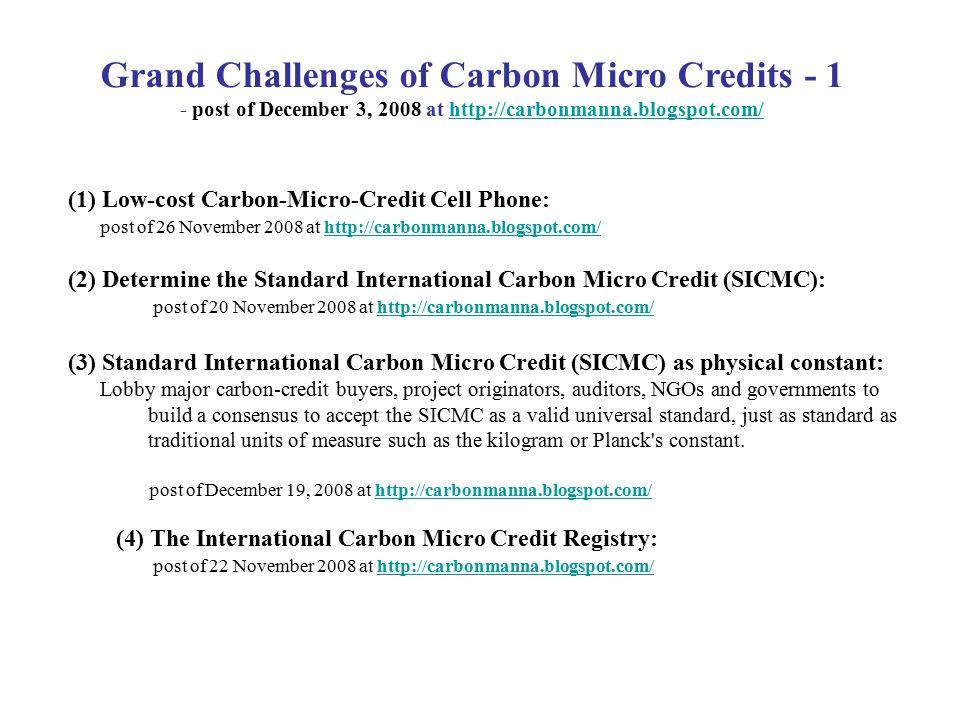 Grand Challenges of Carbon Micro Credits - 1
- post of December 3, 2008 at http://carbonmanna.blogspot.com/

(1) Low-cost Carbon-Micro-Credit Cell Phone:
post of 26 November 2008 at http://carbonmanna.blogspot.com/

(2) Determine the Standard International Carbon Micro Credit (SICMC):
post of 20 November 2008 at http://carbonmanna.blogspot.com/

(3) Standard International Carbon Micro Credit (SICMC) as physical constant:
Lobby major carbon-credit buyers, project originators, auditors, NGOs and governments to build a consensus to accept the SICMC as a valid universal standard, just as standard as traditional units of measure such as the kilogram or Planck's constant.

post of December 19, 2008 at http://carbonmanna.blogspot.com/

(4) The International Carbon Micro Credit Registry:
post of 22 November 2008 at http://carbonmanna.blogspot.com/